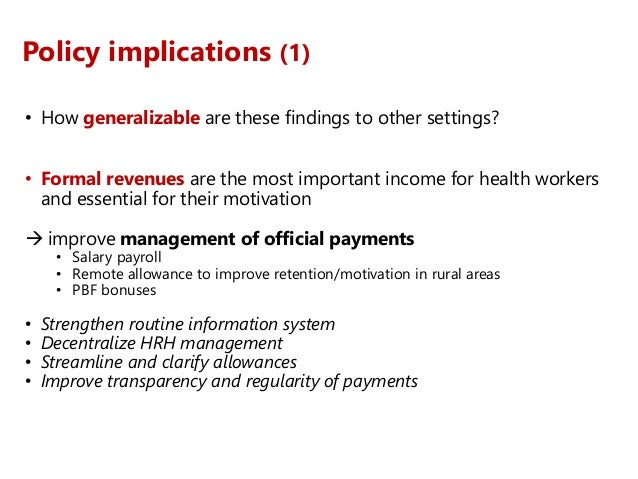 Policy implications (1)

• How generalizable are these findings to other settings?

• Formal revenues are the most important income for health workers and essential for their motivation

→ improve management of official payments
• Salary payroll
• Remote allowance to improve retention/motivation in rural areas
• PBF bonuses

• Strengthen routine information system
• Decentralize HRH management
• Streamline and clarify allowances
• Improve transparency and regularity of payments